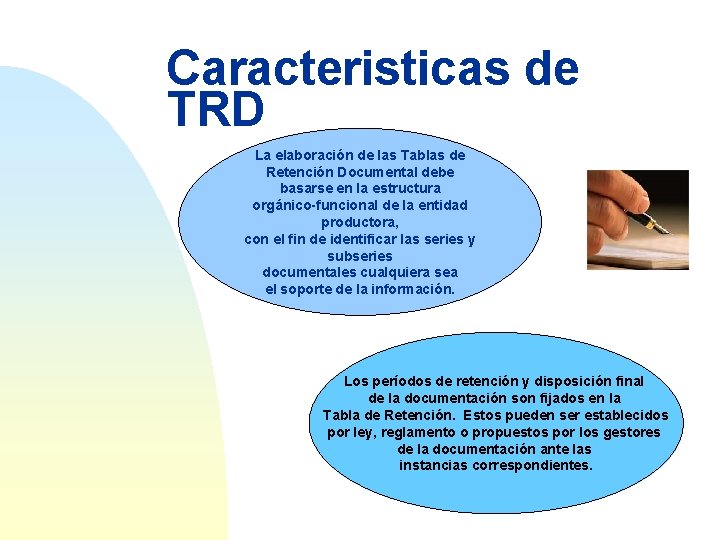 Caracteristicas de TRD

La elaboración de las Tablas de Retención Documental debe basarse en la estructura orgánico-funcional de la entidad productora, con el fin de identificar las series y subseries documentales cualquiera sea el soporte de la información.

Los períodos de retención y disposición final de la documentación son fijados en la Tabla de Retención. Estos pueden ser establecidos por ley, reglamento o propuestos por los gestores de la documentación ante las instancias correspondientes.